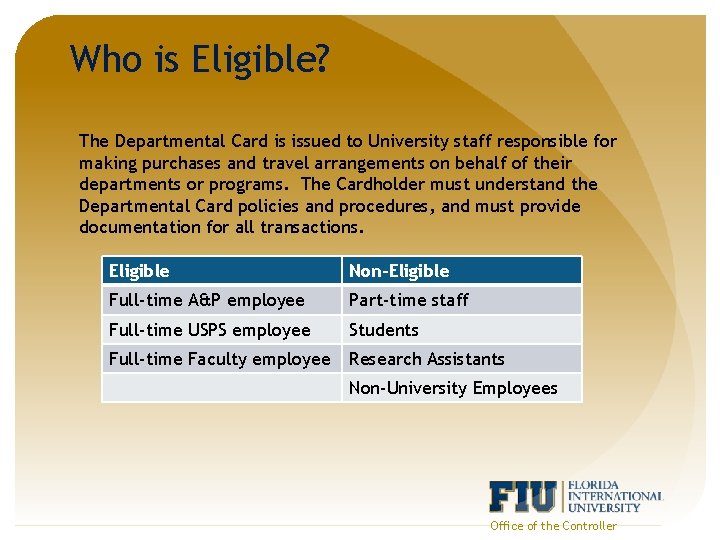 Who is Eligible?

The Departmental Card is issued to University staff responsible for making purchases and travel arrangements on behalf of their departments or programs. The Cardholder must understand the Departmental Card policies and procedures, and must provide documentation for all transactions.

| Eligible | Non-Eligible |
|---|---|
| Full-time A&P employee | Part-time staff |
| Full-time USPS employee | Students |
| Full-time Faculty employee | Research Assistants |
|  | Non-University Employees |

FIU FLORIDA INTERNATIONAL UNIVERSITY
Office of the Controller